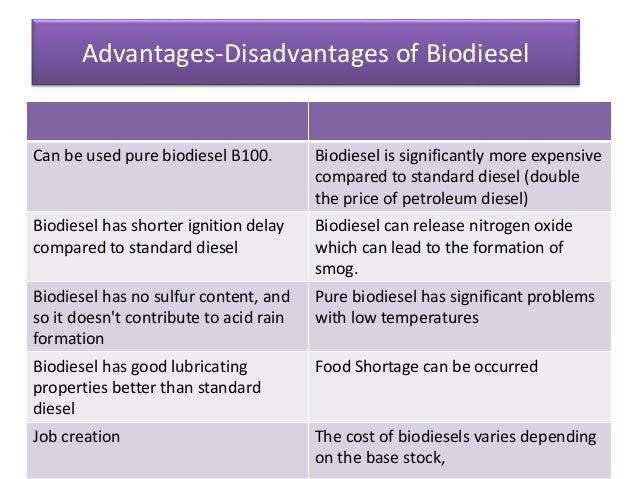 Advantages-Disadvantages of Biodiesel

| | |
|---|---|
| Can be used pure biodiesel B100. | Biodiesel is significantly more expensive compared to standard diesel (double the price of petroleum diesel) |
| Biodiesel has shorter ignition delay compared to standard diesel | Biodiesel can release nitrogen oxide which can lead to the formation of smog. |
| Biodiesel has no sulfur content, and so it doesn't contribute to acid rain formation | Pure biodiesel has significant problems with low temperatures |
| Biodiesel has good lubricating properties better than standard diesel | Food Shortage can be occurred |
| Job creation | The cost of biodiesels varies depending on the base stock, |